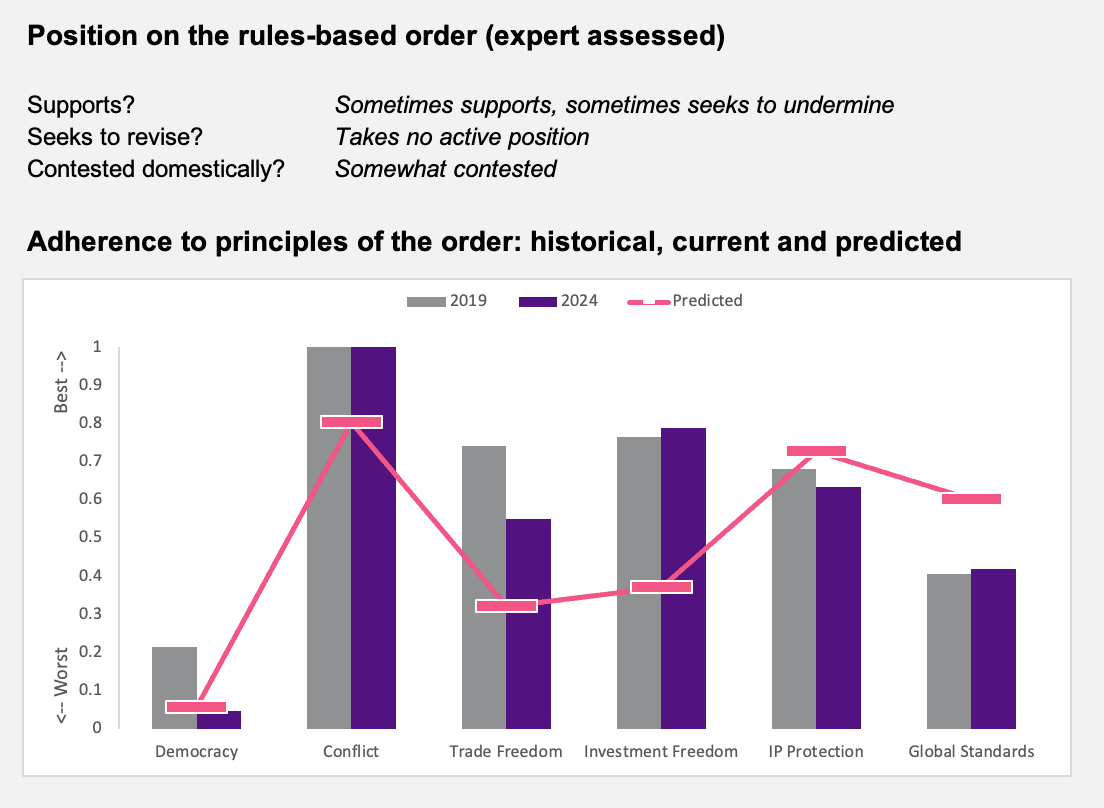 Position on the rules-based order (expert assessed)

Supports? Sometimes supports, sometimes seeks to undermine
Seeks to revise? Takes no active position
Contested domestically? Somewhat contested

Adherence to principles of the order: historical, current and predicted

2019 2024 Predicted

Best -->
<-- Worst

1
0.9
0.8
0.7
0.6
0.5
0.4
0.3
0.2
0.1
0

Democracy Conflict Trade Freedom Investment Freedom IP Protection Global Standards